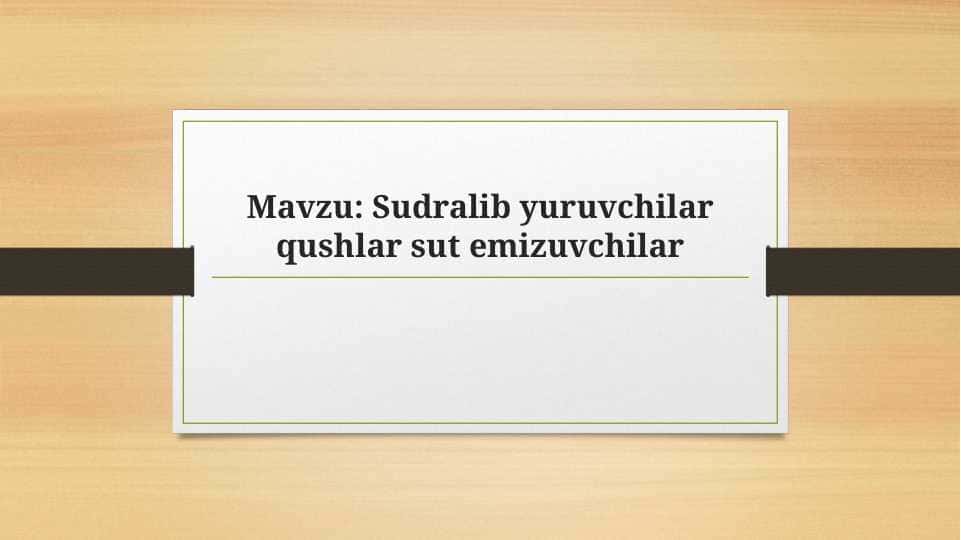 Mavzu: Sudralib yuruvchilar qushlar sut emizuvchilar